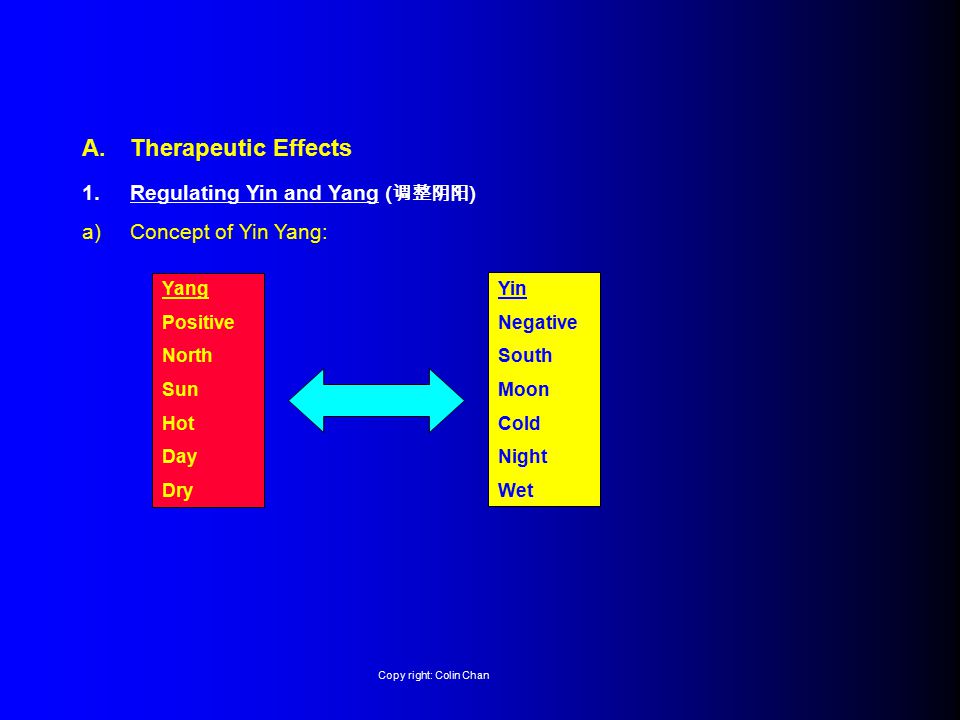 A. Therapeutic Effects

1. Regulating Yin and Yang (调整阴阳)

a) Concept of Yin Yang:

Yang
Positive
North
Sun
Hot
Day
Dry

Yin
Negative
South
Moon
Cold
Night
Wet

Copy right: Colin Chan